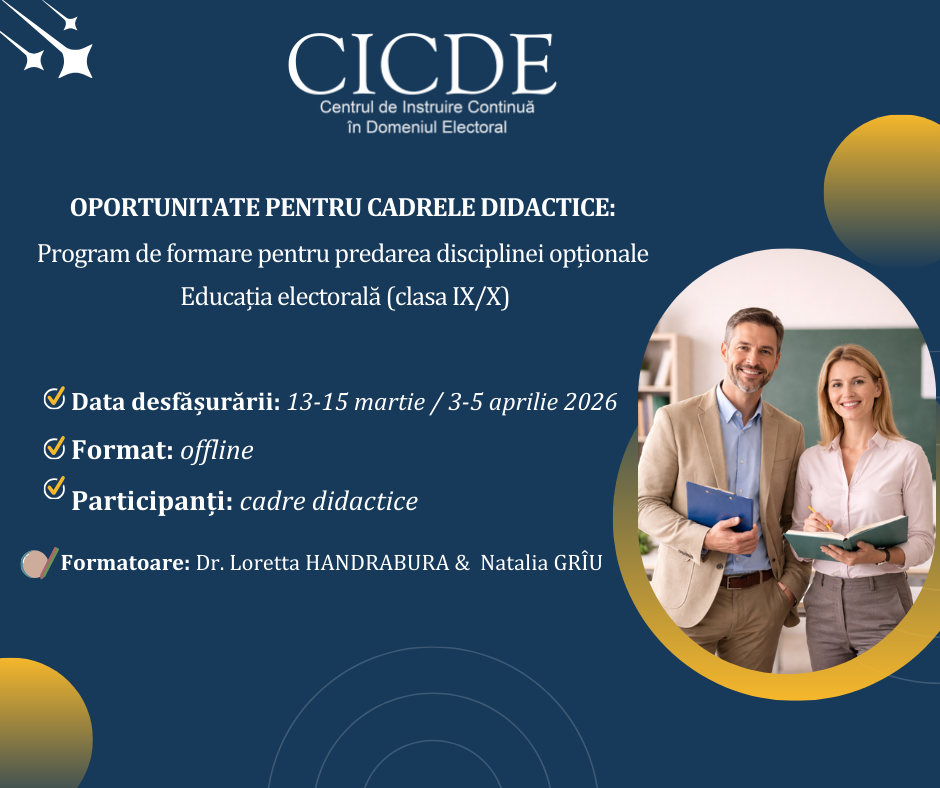 CICDE
Centrul de Instruire Continuă
în Domeniul Electoral

OPORTUNITATE PENTRU CADRELE DIDACTICE:
Program de formare pentru predarea disciplinei opționale Educația electorală (clasa IX/X)

Data desfășurării: 13-15 martie / 3-5 aprilie 2026
Format: offline
Participanți: cadre didactice

Formatoare: Dr. Loretta HANDRABURA & Natalia GRÎU